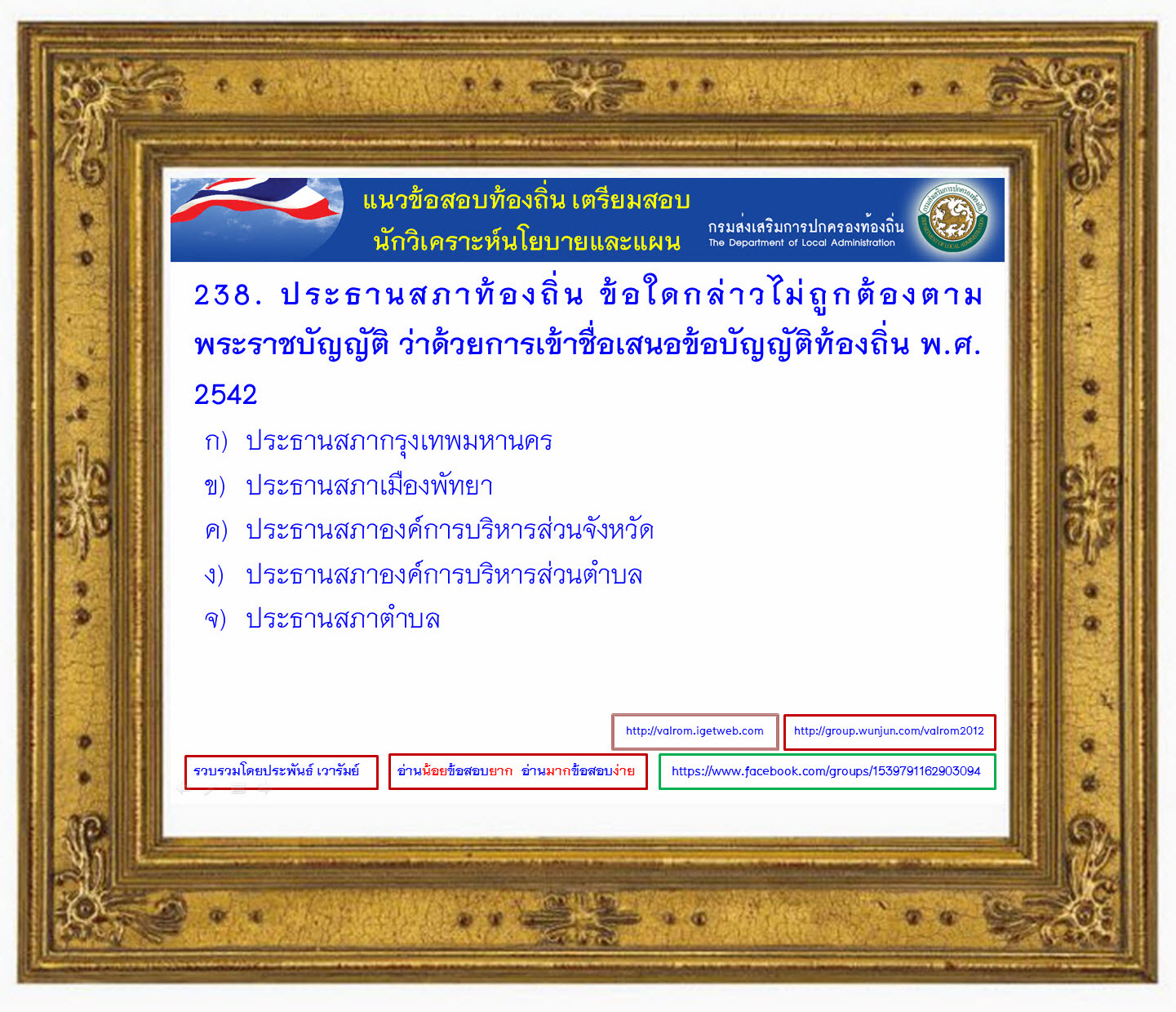 แนวข้อสอบท้องถิ่น เตรียมสอบ
นักวิเคราะห์นโยบายและแผน

กรมส่งเสริมการปกครองท้องถิ่น
The Department of Local Administration

238. ประธานสภาท้องถิ่น ข้อใดกล่าวไม่ถูกต้องตามพระราชบัญญัติ ว่าด้วยการเข้าชื่อเสนอข้อบัญญัติท้องถิ่น พ.ศ. 2542

ก) ประธานสภากรุงเทพมหานคร
ข) ประธานสภาเมืองพัทยา
ค) ประธานสภาองค์การบริหารส่วนจังหวัด
ง) ประธานสภาองค์การบริหารส่วนตำบล
จ) ประธานสภาตำบล

http://valrom.igetweb.com
http://group.wunjun.com/valrom2012
รวบรวมโดยประพันธ์ เวารัมย์
อ่านน้อยข้อสอบยาก อ่านมากข้อสอบง่าย
https://www.facebook.com/groups/1539791162903094